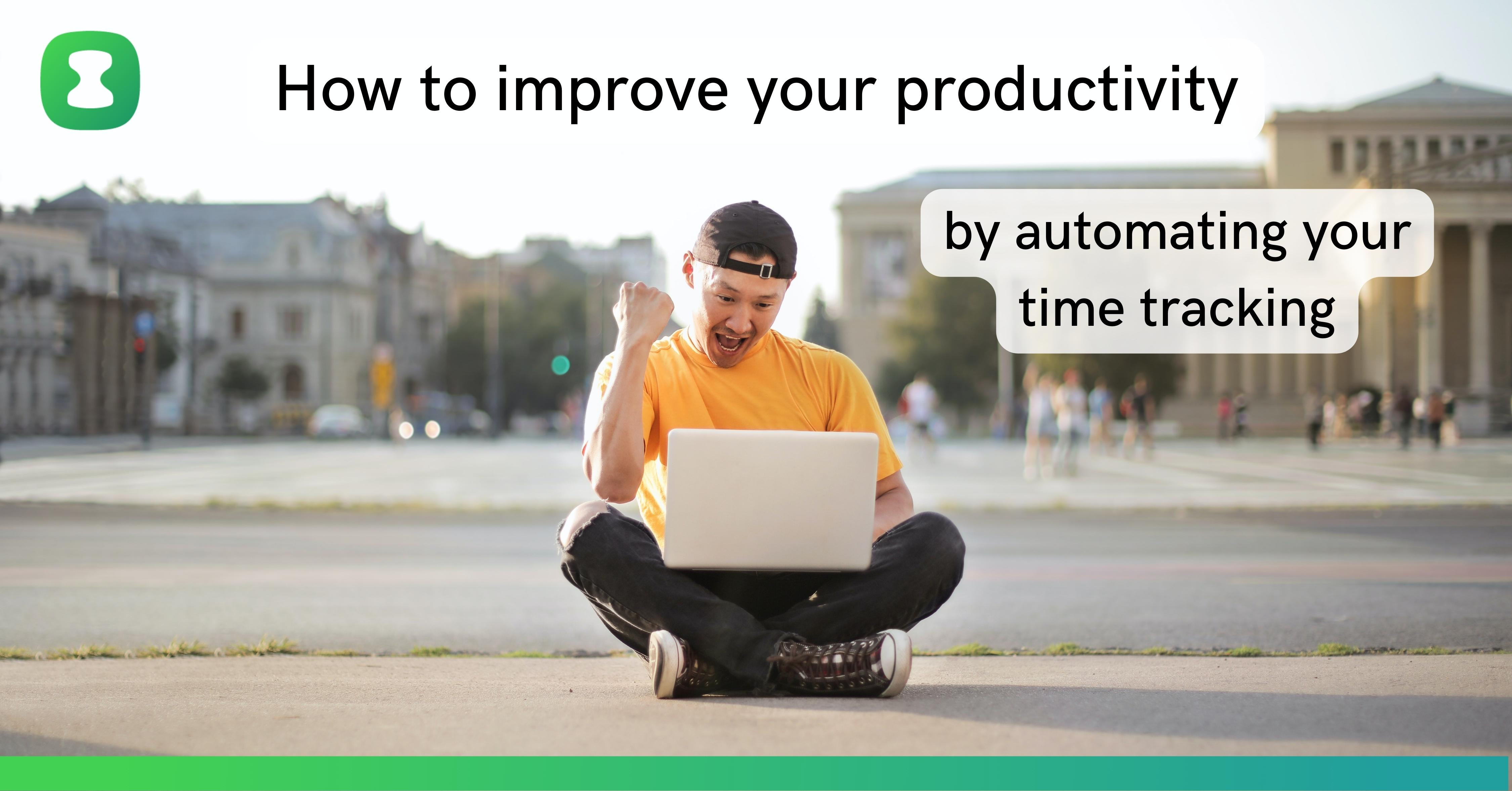 How to improve your productivity

by automating your time tracking